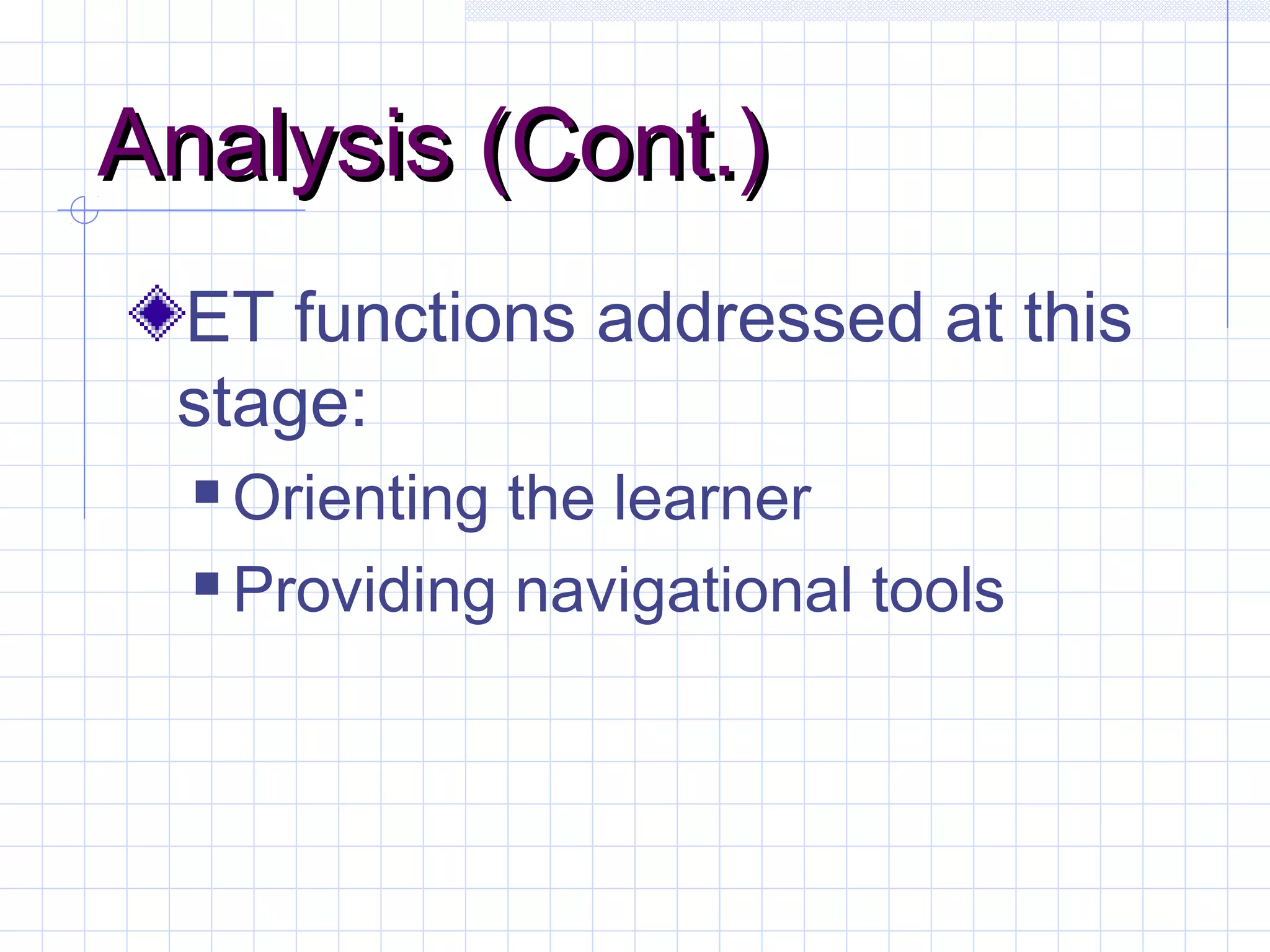 Analysis (Cont.)

ET functions addressed at this stage:

Orienting the learner

Providing navigational tools